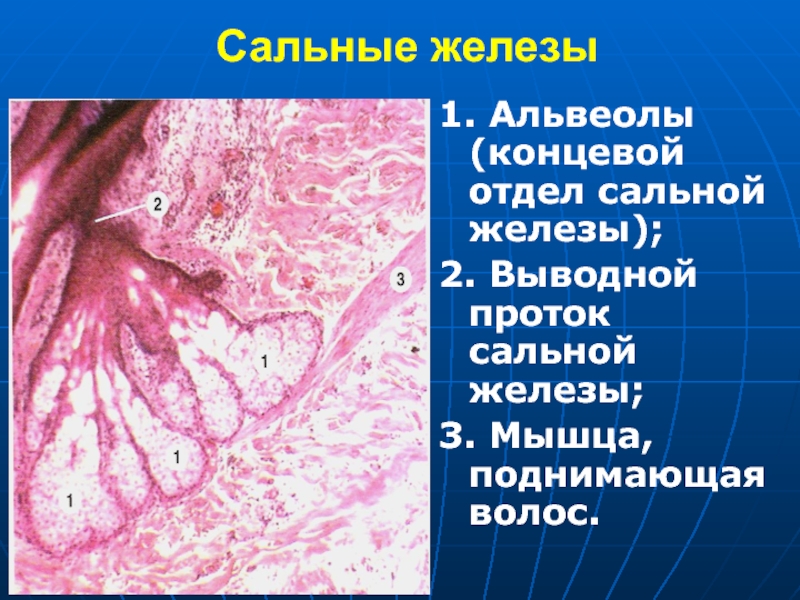 Сальные железы

2

3

1

1

1

1. Альвеолы (концевой отдел сальной железы);

2. Выводной проток сальной железы;

3. Мышца, поднимающая волос.